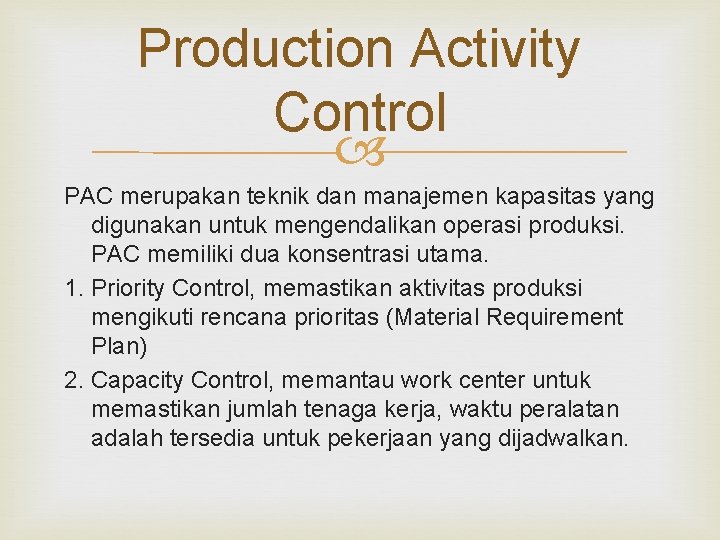 Production Activity Control

PAC merupakan teknik dan manajemen kapasitas yang digunakan untuk mengendalikan operasi produksi. PAC memiliki dua konsentrasi utama.

1. Priority Control, memastikan aktivitas produksi mengikuti rencana prioritas (Material Requirement Plan)
2. Capacity Control, memantau work center untuk memastikan jumlah tenaga kerja, waktu peralatan adalah tersedia untuk pekerjaan yang dijadwalkan.